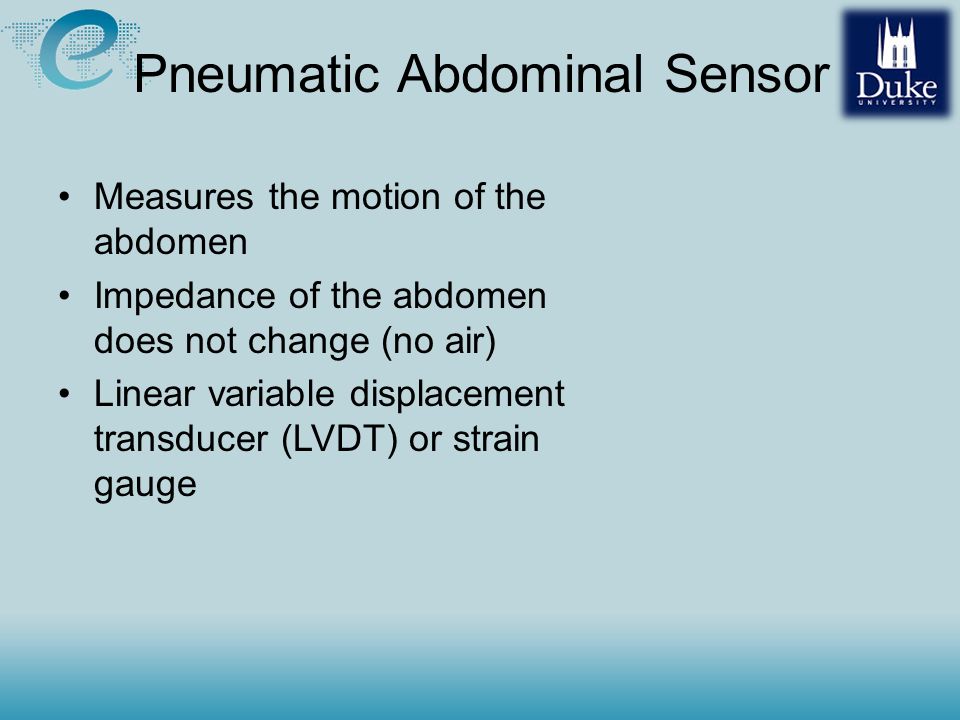 Pneumatic Abdominal Sensor

Duke
UNIVERSITY

• Measures the motion of the abdomen
• Impedance of the abdomen does not change (no air)
• Linear variable displacement transducer (LVDT) or strain gauge